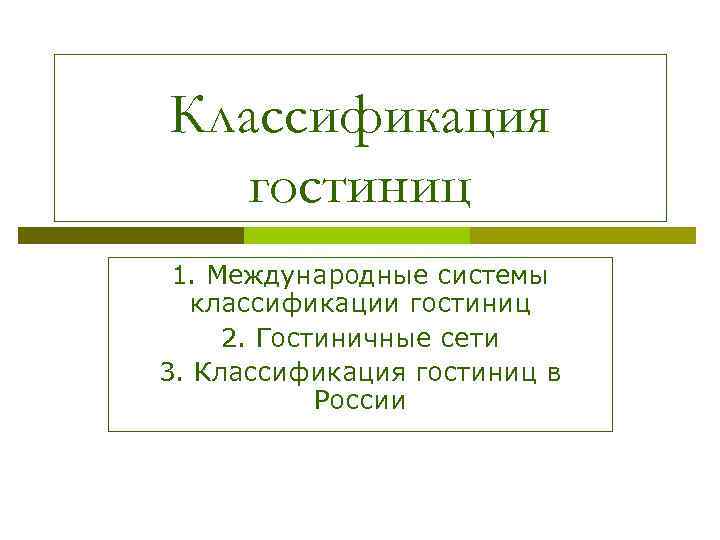 Классификация гостиниц

1. Международные системы классификации гостиниц

2. Гостиничные сети

3. Классификация гостиниц в России